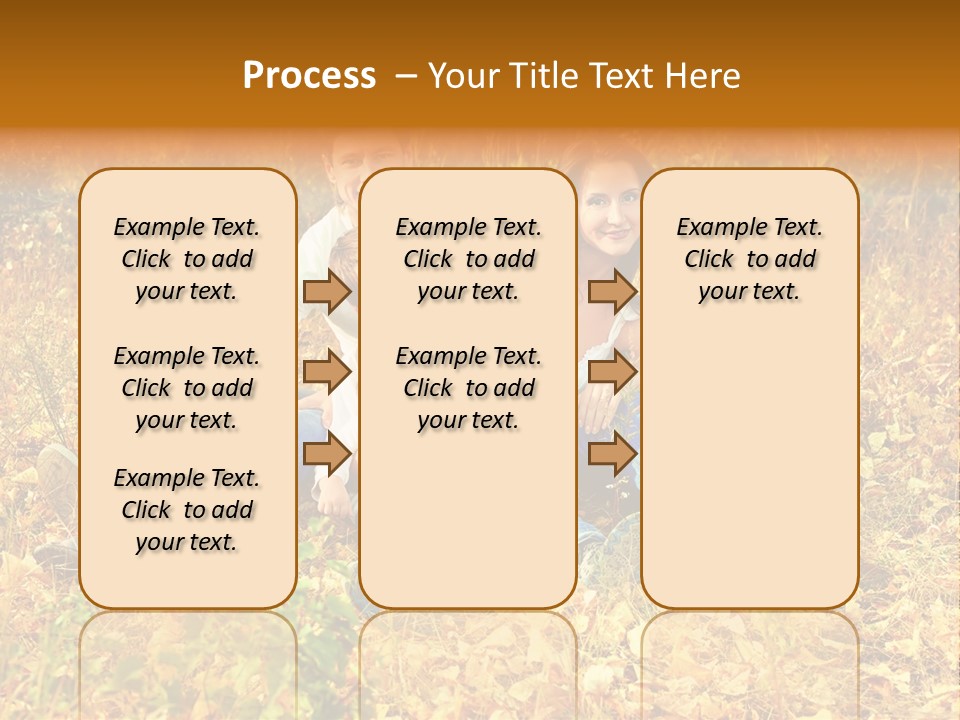 Process – Your Title Text Here

Example Text. Click to add your text.

Example Text. Click to add your text.

Example Text. Click to add your text.

Example Text. Click to add your text.

Example Text. Click to add your text.

Example Text. Click to add your text.